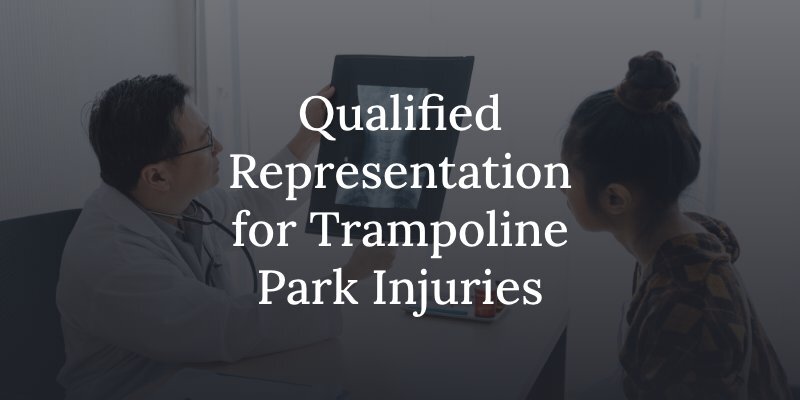 Qualified Representation for Trampoline Park Injuries